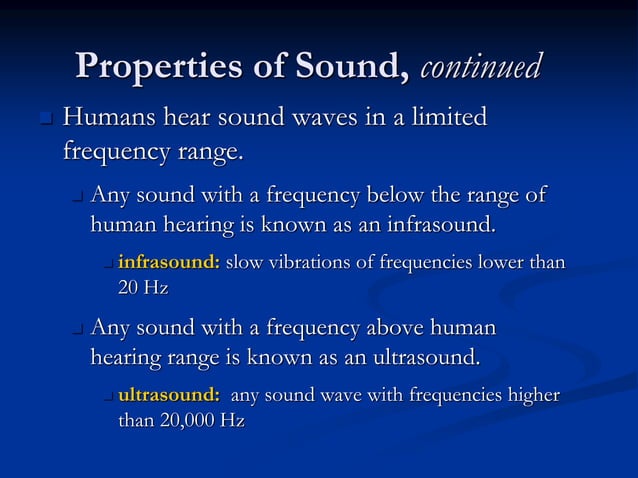 Properties of Sound, continued

Humans hear sound waves in a limited frequency range.

Any sound with a frequency below the range of human hearing is known as an infrasound.

infrasound: slow vibrations of frequencies lower than 20 Hz

Any sound with a frequency above human hearing range is known as an ultrasound.

ultrasound: any sound wave with frequencies higher than 20,000 Hz